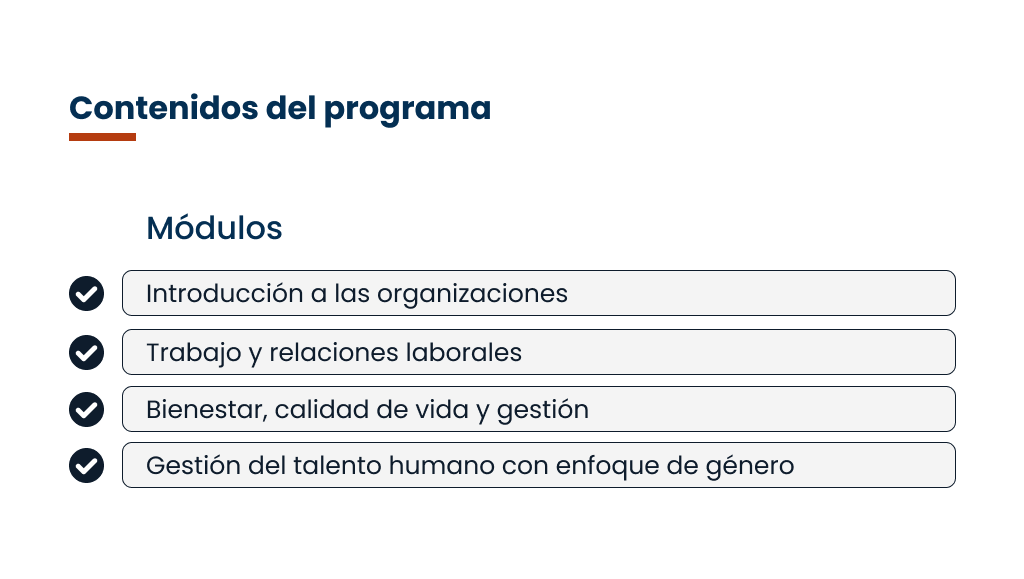 Contenidos del programa

Módulos

Introducción a las organizaciones

Trabajo y relaciones laborales

Bienestar, calidad de vida y gestión

Gestión del talento humano con enfoque de género